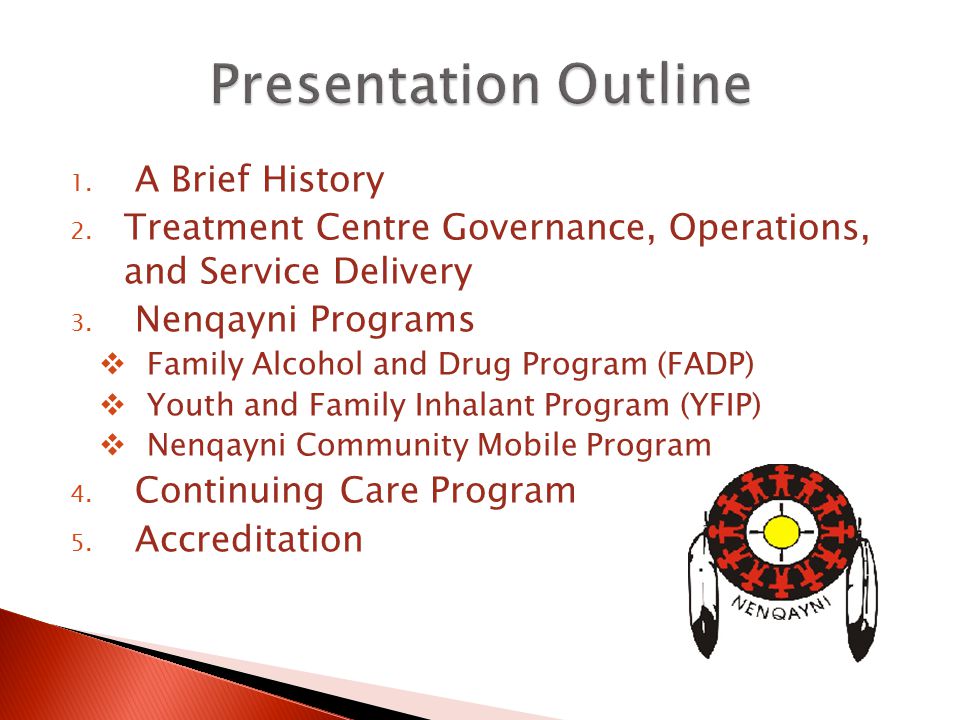 Presentation Outline

1. A Brief History
2. Treatment Centre Governance, Operations, and Service Delivery
3. Nenqayni Programs
❖ Family Alcohol and Drug Program (FADP)
❖ Youth and Family Inhalant Program (YFIP)
❖ Nenqayni Community Mobile Program
4. Continuing Care Program
5. Accreditation

NENQAYNI